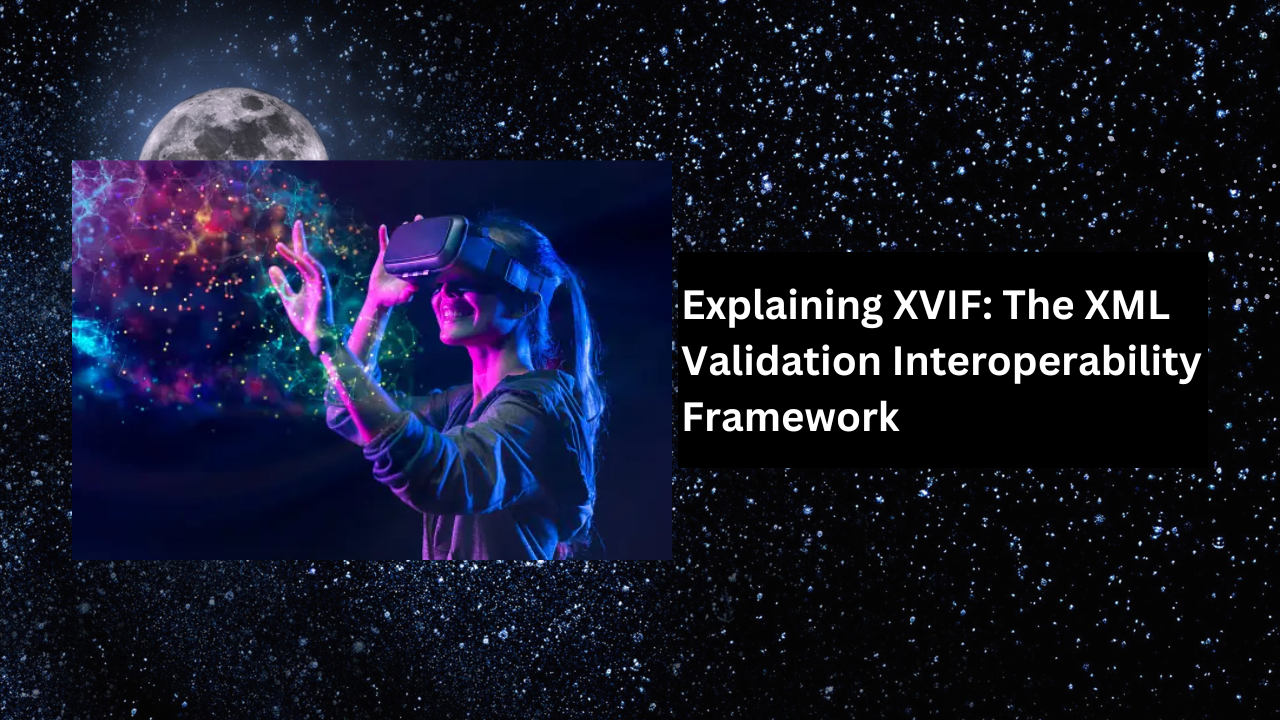 Explaining XVIF: The XML Validation Interoperability Framework